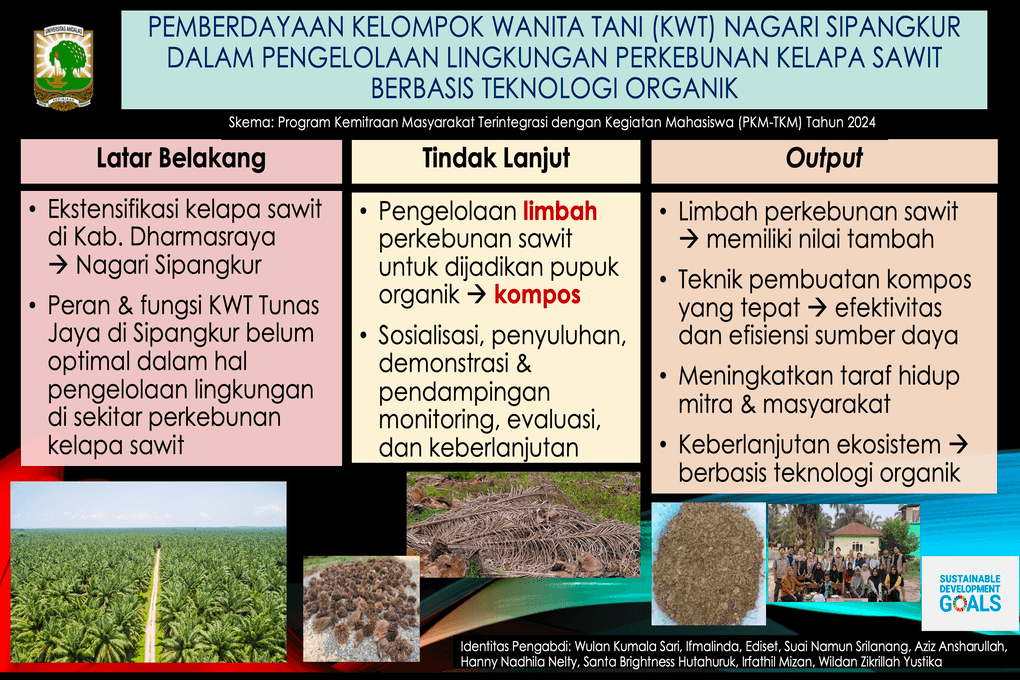 UNIVERSITAS ANDALAS

PEMBERDAYAAN KELOMPOK WANITA TANI (KWT) NAGARI SIPANGKUR DALAM PENGELOLAAN LINGKUNGAN PERKEBUNAN KELAPA SAWIT BERBASIS TEKNOLOGI ORGANIK

Skema: Program Kemitraan Masyarakat Terintegrasi dengan Kegiatan Mahasiswa (PKM-TKM) Tahun 2024

Latar Belakang

• Ekstensifikasi kelapa sawit di Kab. Dharmasraya → Nagari Sipangkur

• Peran & fungsi KWT Tunas Jaya di Sipangkur belum optimal dalam hal pengelolaan lingkungan di sekitar perkebunan kelapa sawit

Tindak Lanjut

• Pengelolaan limbah perkebunan sawit untuk dijadikan pupuk organik → kompos

• Sosialisasi, penyuluhan, demonstrasi & pendampingan monitoring, evaluasi, dan keberlanjutan

Output

• Limbah perkebunan sawit → memiliki nilai tambah

• Teknik pembuatan kompos yang tepat → efektivitas dan efisiensi sumber daya

• Meningkatkan taraf hidup mitra & masyarakat

• Keberlanjutan ekosistem → berbasis teknologi organik

SUSTAINABLE DEVELOPMENT GOALS

Identitas Pengabdi: Wulan Kumala Sari, Ifmalinda, Ediset, Suai Namun Srilanang, Aziz Ansharullah, Hanny Nadhila Nelty, Santa Brightness Hutahuruk, Irfathil Mizan, Wildan Zikrillah Yustika